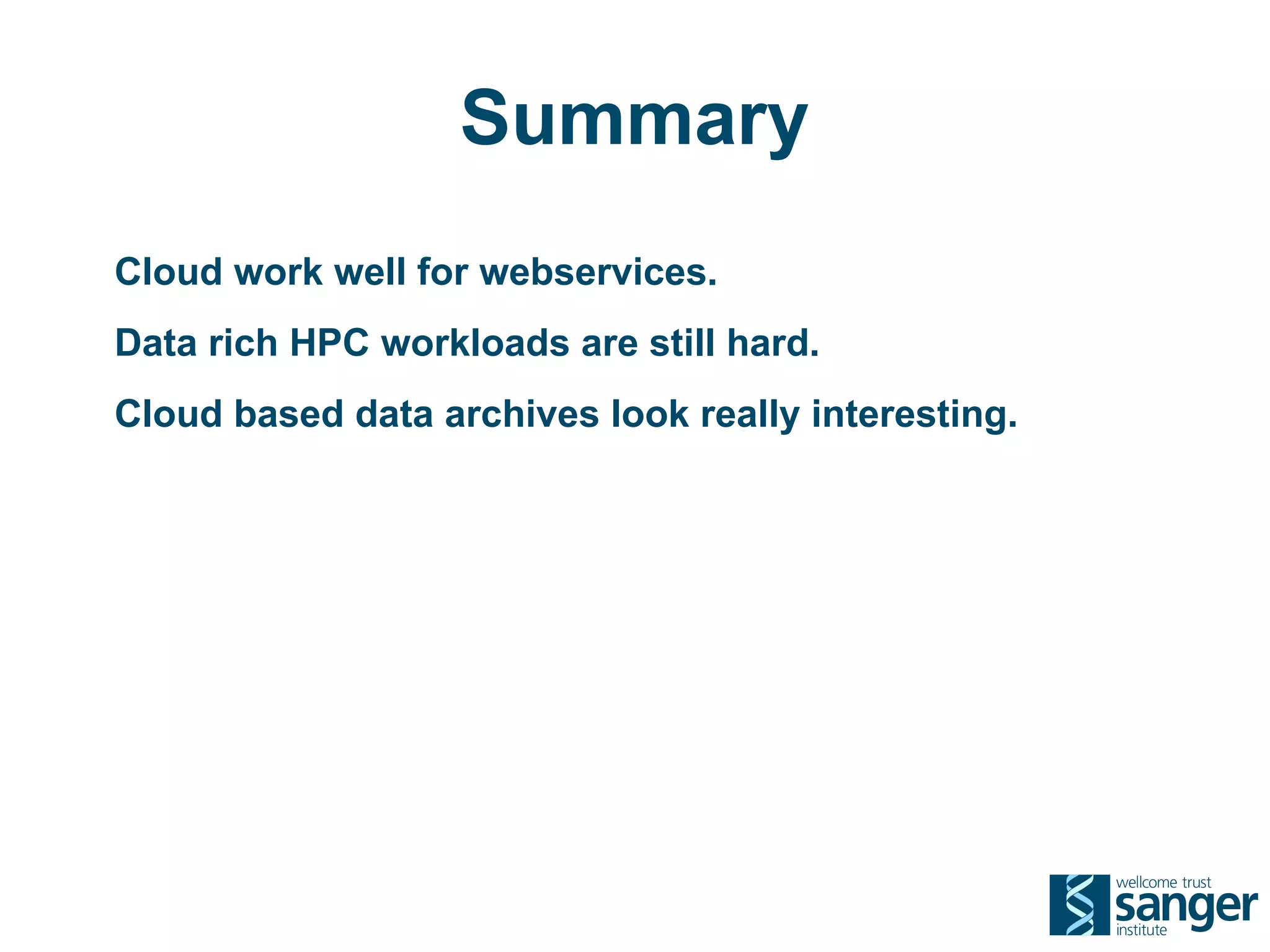 Summary

Cloud work well for webservices.

Data rich HPC workloads are still hard.

Cloud based data archives look really interesting.

wellcome trust
sanger
institute